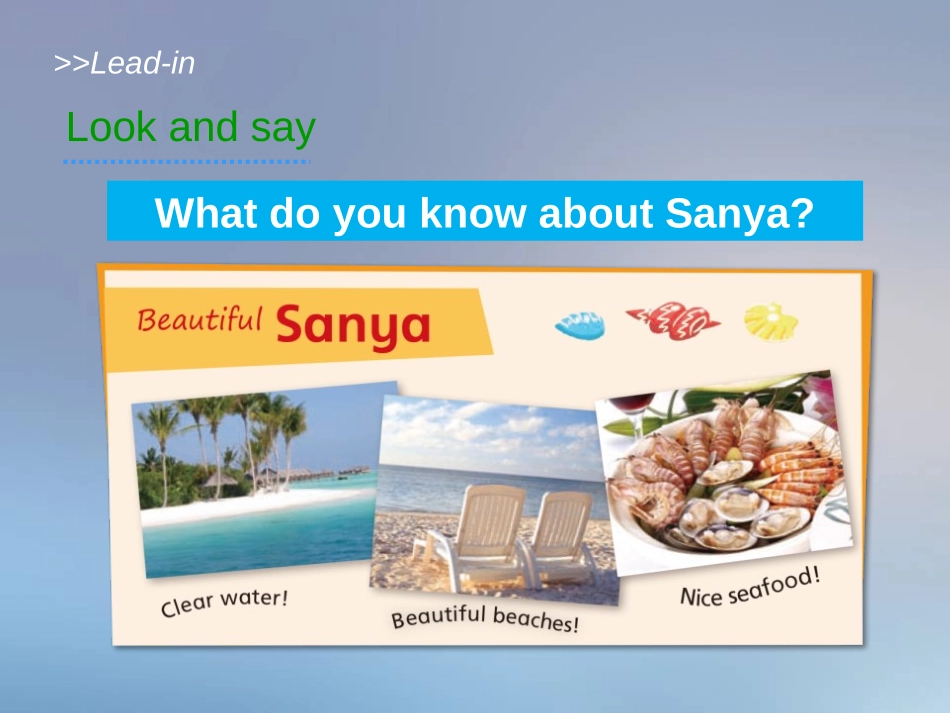 >>Lead-in

Look and say

What do you know about Sanya?

Beautiful Sanya

Clear water!

Beautiful beaches!

Nice seafood!